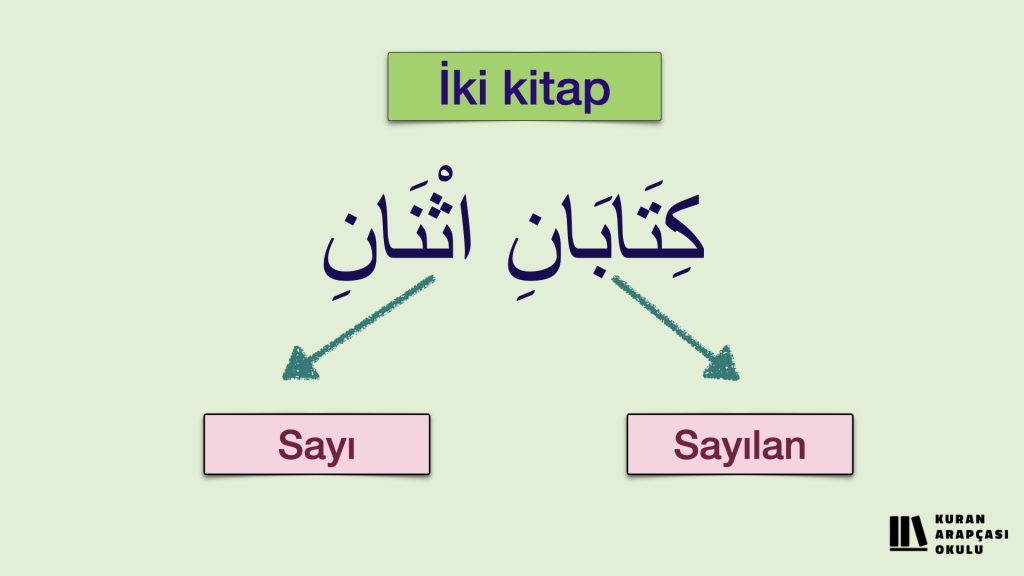 İki kitap

كِتَابَانِ اثْنَانِ

Sayı

Sayılan

KURAN ARAPÇASI OKULU